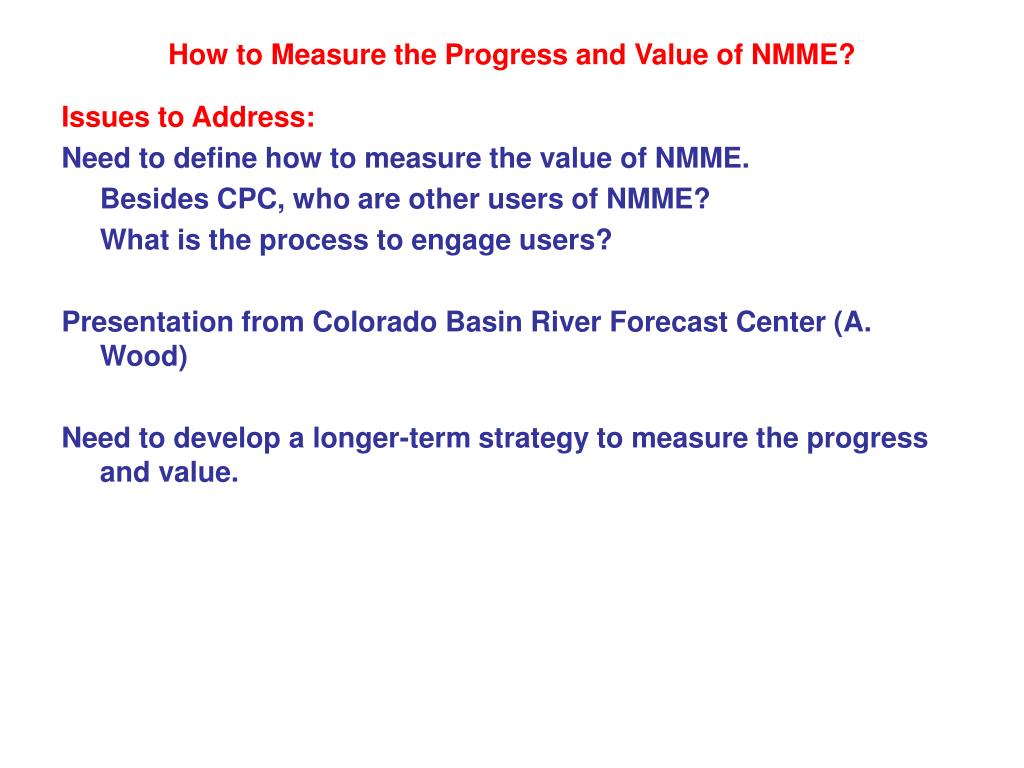 How to Measure the Progress and Value of NMME?

Issues to Address:
Need to define how to measure the value of NMME.
Besides CPC, who are other users of NMME?
What is the process to engage users?

Presentation from Colorado Basin River Forecast Center (A. Wood)

Need to develop a longer-term strategy to measure the progress and value.